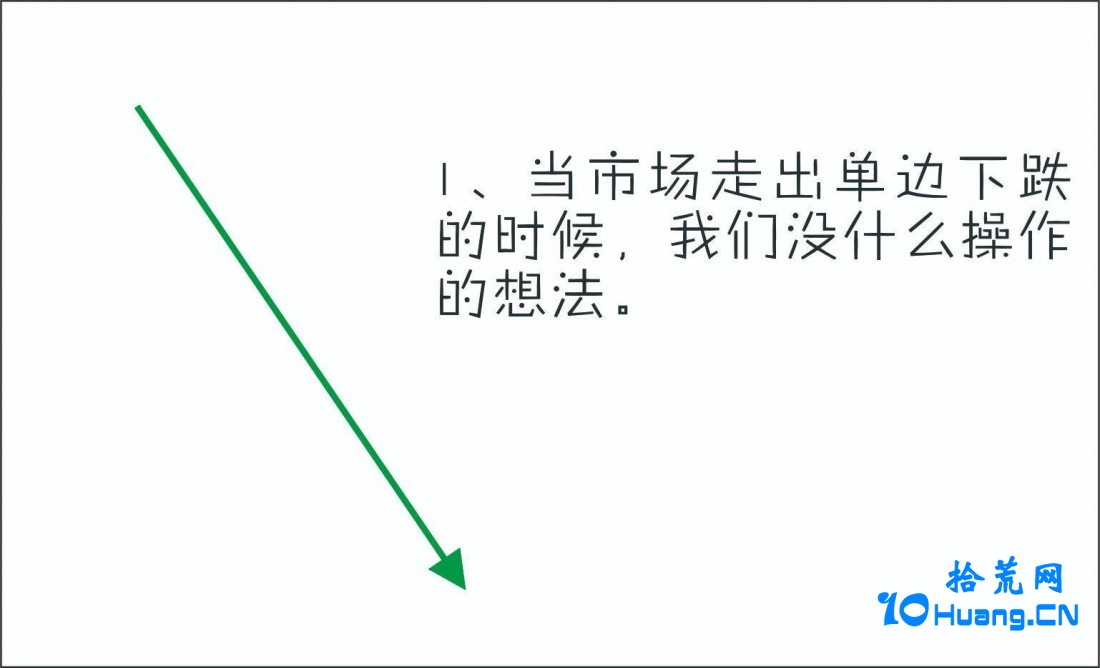 1、当市场走出单边下跌的时候，我们没什么操作的想法。

拾荒网
10Huang.CN